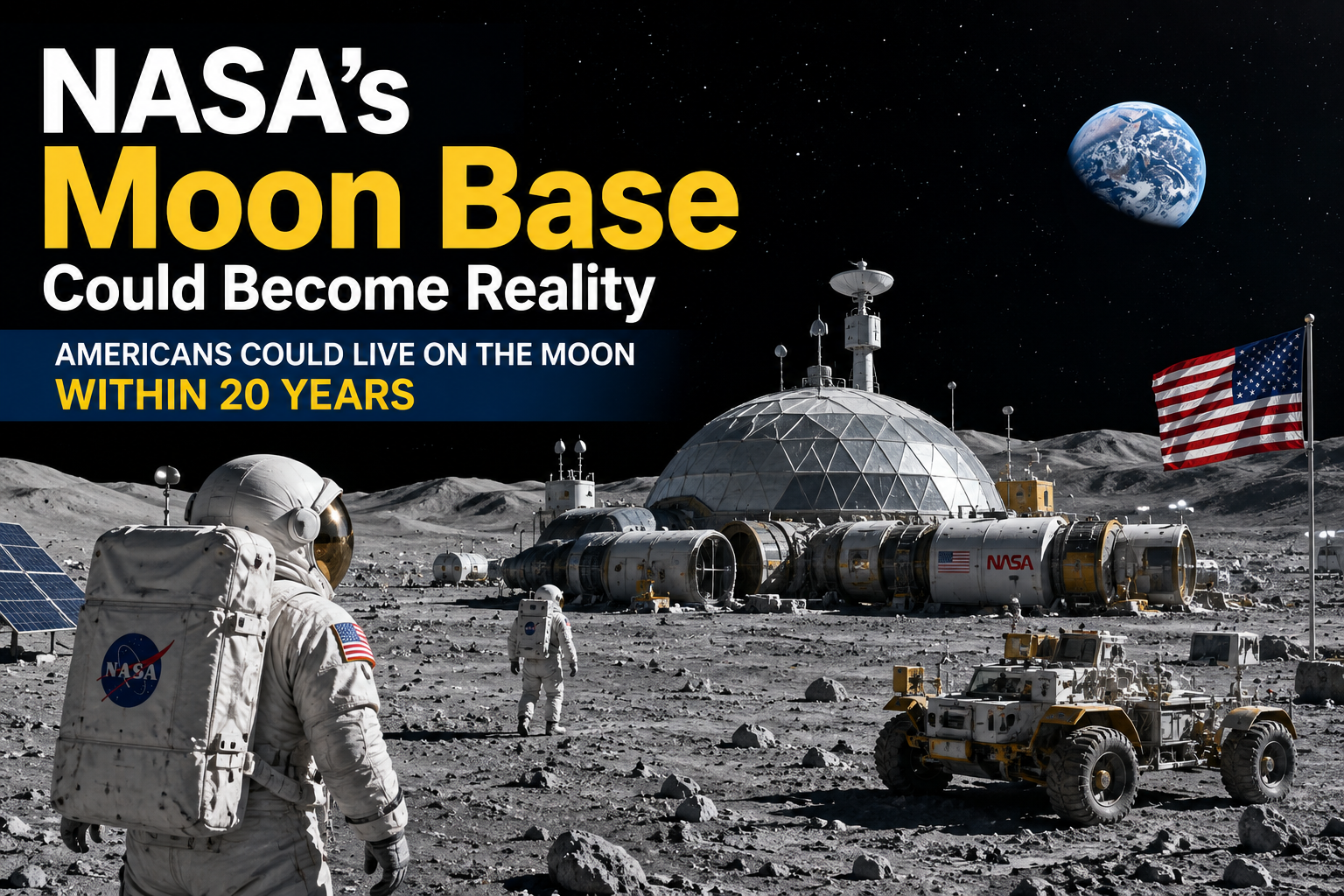 NASA's
Moon Base
Could Become Reality

AMERICANS COULD LIVE ON THE MOON
WITHIN 20 YEARS

NASA

NASA